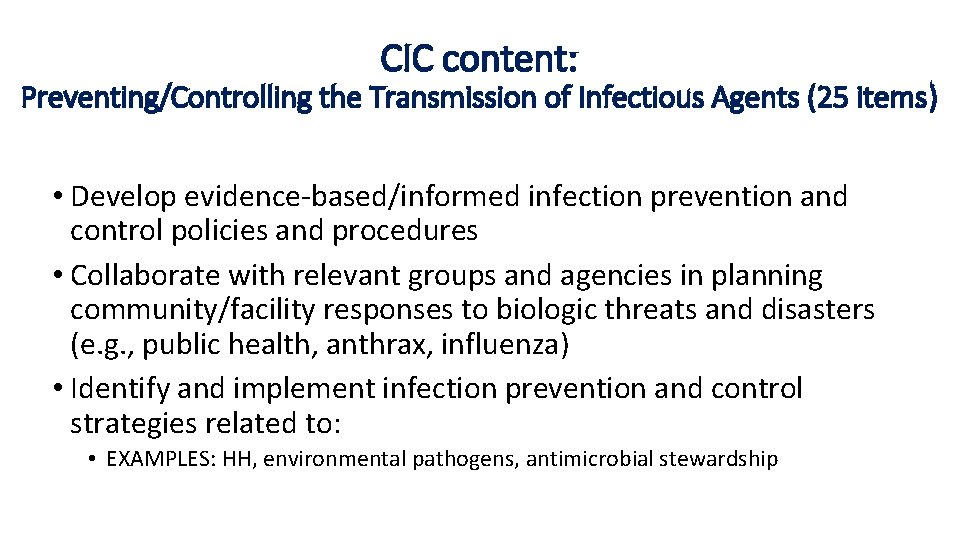 CIC content:
Preventing/Controlling the Transmission of Infectious Agents (25 items)

• Develop evidence-based/informed infection prevention and control policies and procedures
• Collaborate with relevant groups and agencies in planning community/facility responses to biologic threats and disasters (e.g., public health, anthrax, influenza)
• Identify and implement infection prevention and control strategies related to:
• EXAMPLES: HH, environmental pathogens, antimicrobial stewardship